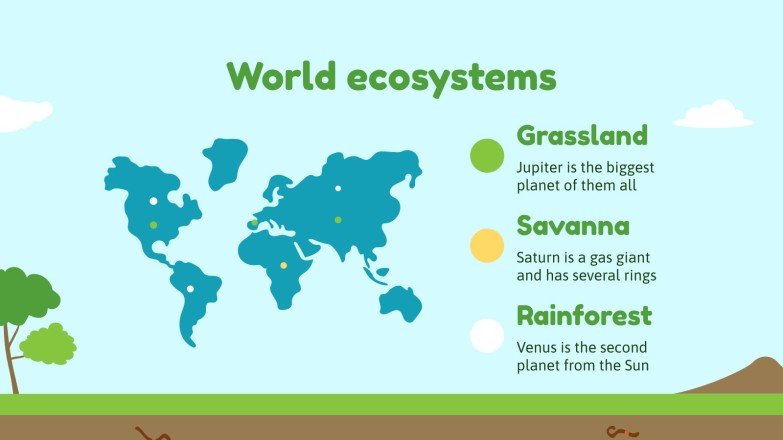 World ecosystems

Grassland
Jupiter is the biggest planet of them all

Savanna
Saturn is a gas giant and has several rings

Rainforest
Venus is the second planet from the Sun